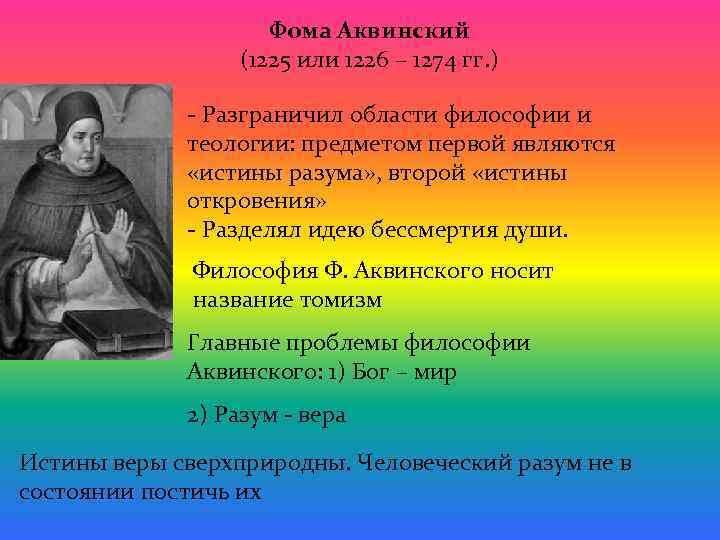 Фома Аквинский
(1225 или 1226 – 1274 гг.)

- Разграничил области философии и теологии: предметом первой являются «истины разума», второй «истины откровения»
- Разделял идею бессмертия души.

Философия Ф. Аквинского носит название томизм

Главные проблемы философии Аквинского: 1) Бог – мир

2) Разум - вера

Истины веры сверхприродны. Человеческий разум не в состоянии постичь их